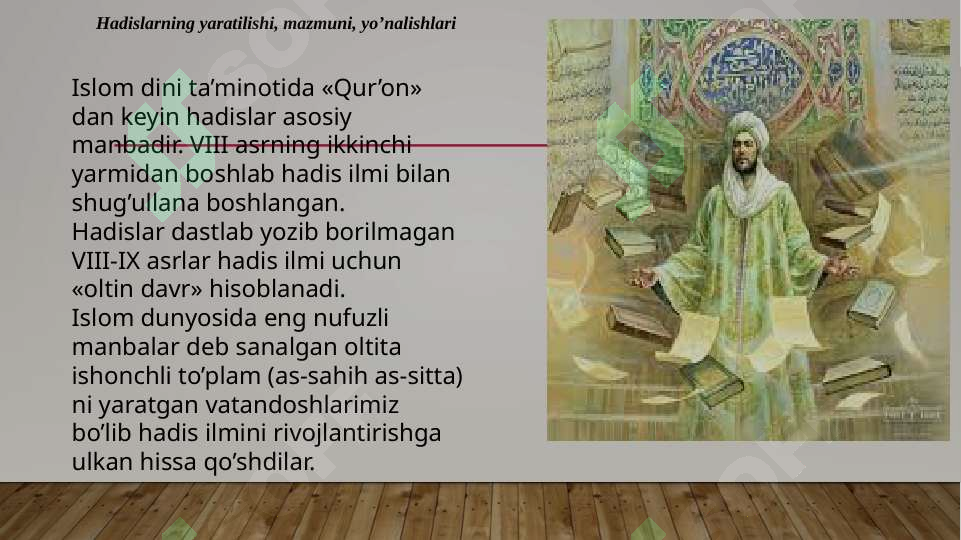 Hadislarning yaratilishi, mazmuni, yo’nalishlari

Islom dini ta’minotida «Qur’on» dan keyin hadislar asosiy manbadir. VIII asrning ikkinchi yarmidan boshlab hadis ilmi bilan shug’ullana boshlangan.
Hadislar dastlab yozib borilmagan VIII-IX asrlar hadis ilmi uchun «oltin davr» hisoblanadi.
Islom dunyosida eng nufuzli manbalar deb sanalgan oltita ishonchli to’plam (as-sahih as-sitta) ni yaratgan vatandoshlarimiz bo’lib hadis ilmini rivojlantirishga ulkan hissa qo’shdilar.